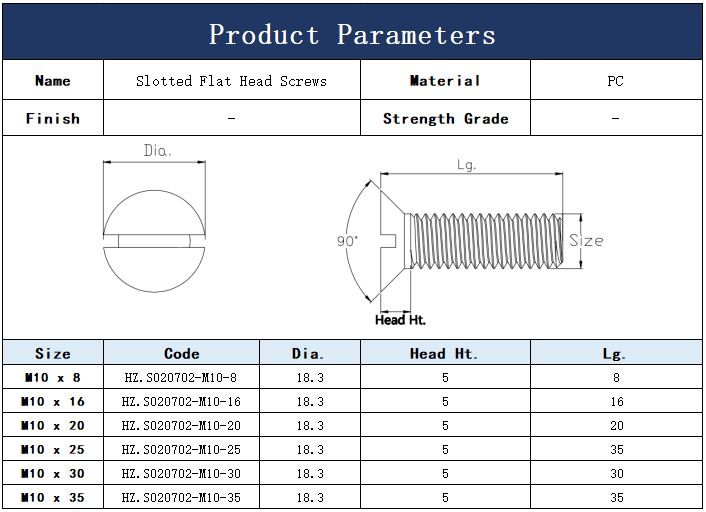 Product Parameters

| Name | Slotted Flat Head Screws | Material | PC |
|---|---|---|---|
| Finish | - | Strength Grade | - |

Dia.

Lg.

90°

Size

Head Ht.

| Size | Code | Dia. | Head Ht. | Lg. |
|---|---|---|---|---|
| M10 x 8 | HZ.S020702-M10-8 | 18.3 | 5 | 8 |
| M10 x 16 | HZ.S020702-M10-16 | 18.3 | 5 | 16 |
| M10 x 20 | HZ.S020702-M10-20 | 18.3 | 5 | 20 |
| M10 x 25 | HZ.S020702-M10-25 | 18.3 | 5 | 35 |
| M10 x 30 | HZ.S020702-M10-30 | 18.3 | 5 | 30 |
| M10 x 35 | HZ.S020702-M10-35 | 18.3 | 5 | 35 |